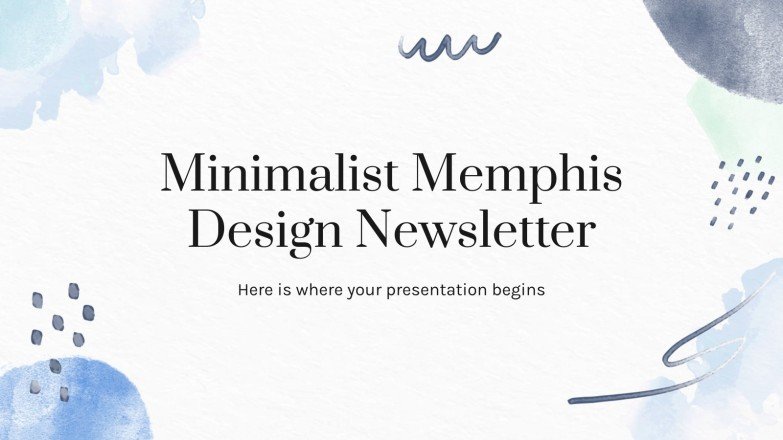 Minimalist Memphis Design Newsletter

Here is where your presentation begins